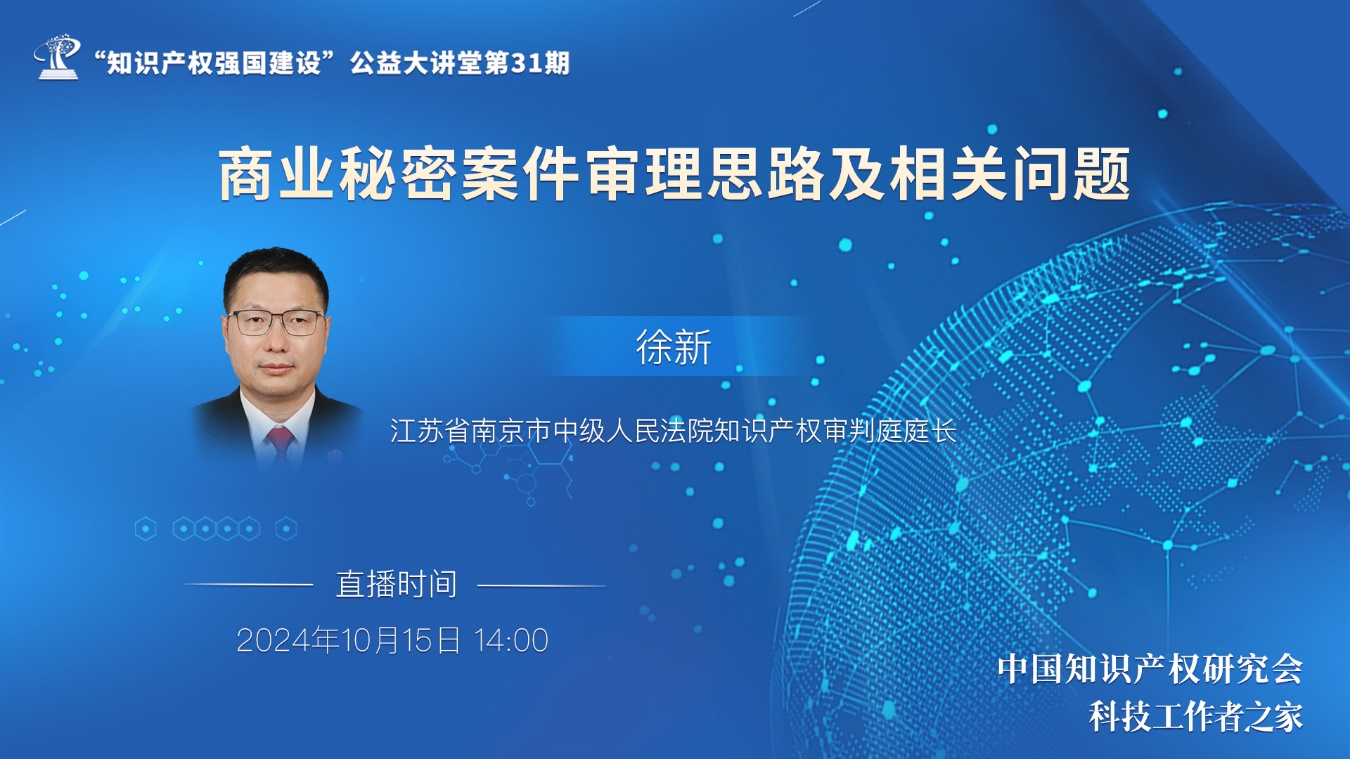 “知识产权强国建设”公益大讲堂第31期

商业秘密案件审理思路及相关问题

徐新

江苏省南京市中级人民法院知识产权审判庭庭长

直播时间

2024年10月15日 14:00

中国知识产权研究会
科技工作者之家